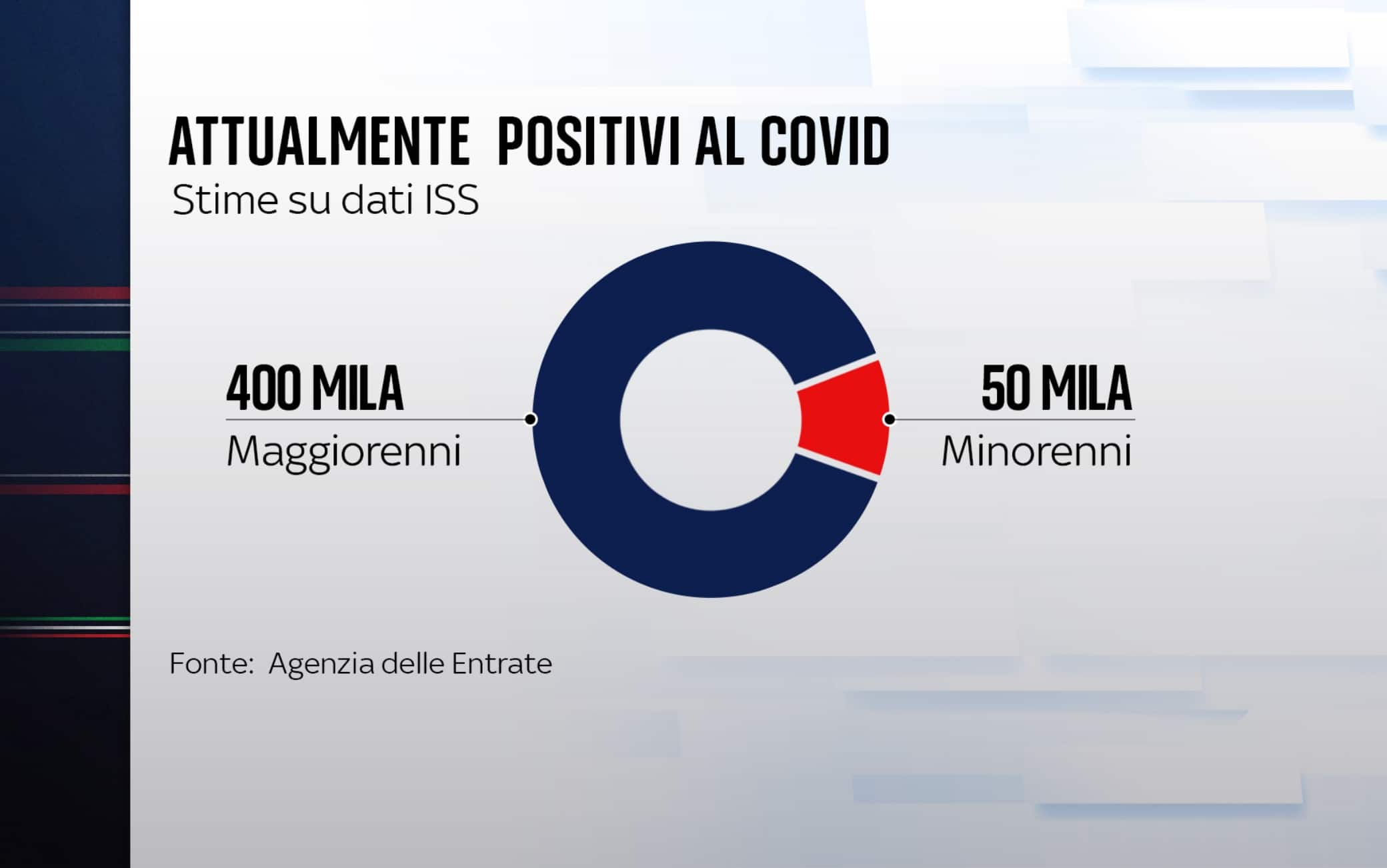 ATTUALMENTE POSITIVI AL COVID
Stime su dati ISS

400 MILA
Maggiorenni

50 MILA
Minorenni

Fonte: Agenzia delle Entrate